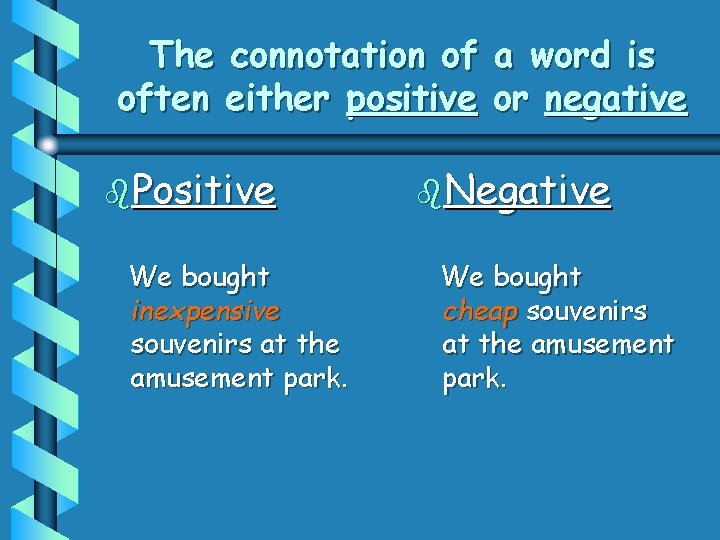 The connotation of a word is often either positive or negative

Positive

We bought inexpensive souvenirs at the amusement park.

Negative

We bought cheap souvenirs at the amusement park.